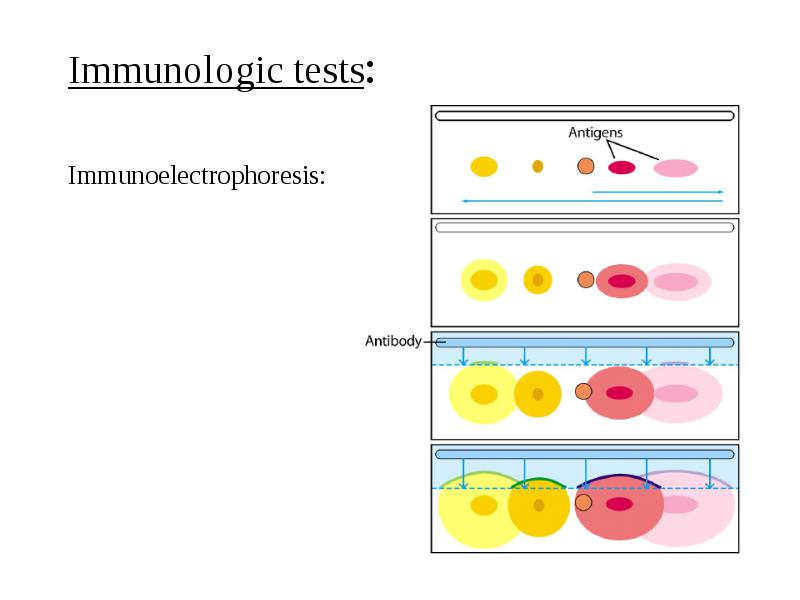 Immunologic tests:

Immunoelectrophoresis:

Antigens

Antibody